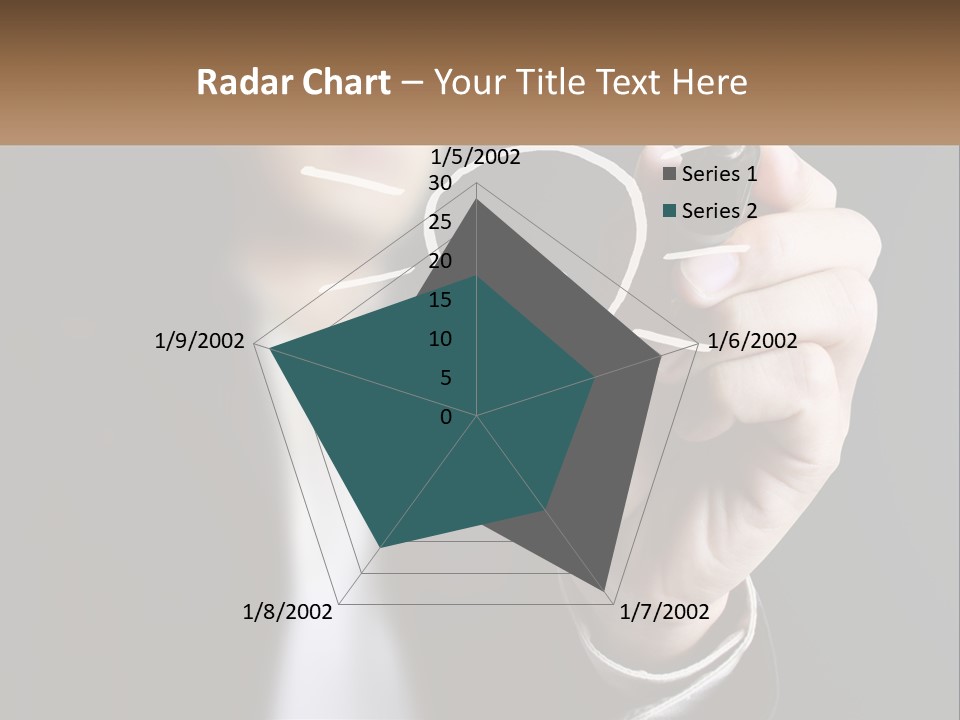 Radar Chart – Your Title Text Here

1/5/2002
30
25
20
15
10
5
0
1/6/2002
1/7/2002
1/8/2002
1/9/2002

Series 1
Series 2